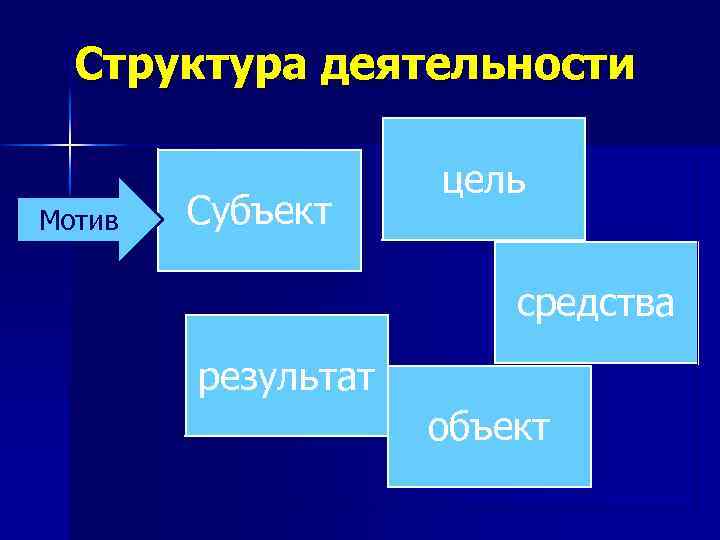 Структура деятельности

Мотив

Субъект

цель

средства

результат

объект